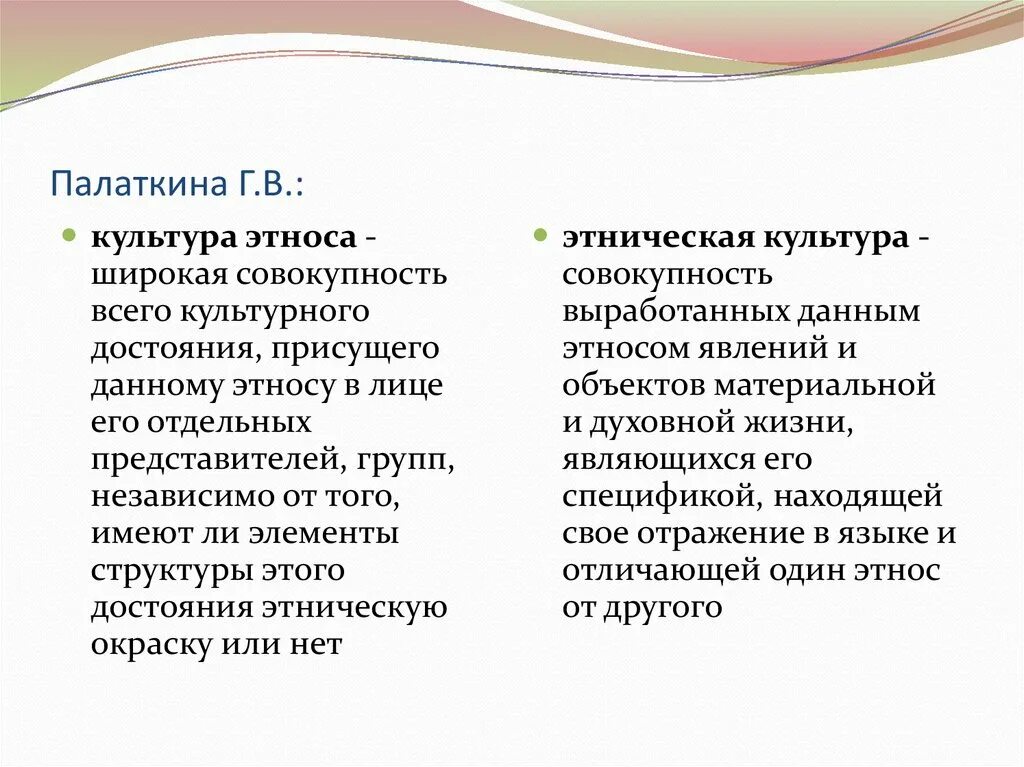 Палаткина Г.В.:

культура этноса - широкая совокупность всего культурного достояния, присущего данному этносу в лице его отдельных представителей, групп, независимо от того, имеют ли элементы структуры этого достояния этническую окраску или нет

этническая культура - совокупность выработанных данным этносом явлений и объектов материальной и духовной жизни, являющихся его спецификой, находящей свое отражение в языке и отличающей один этнос от другого